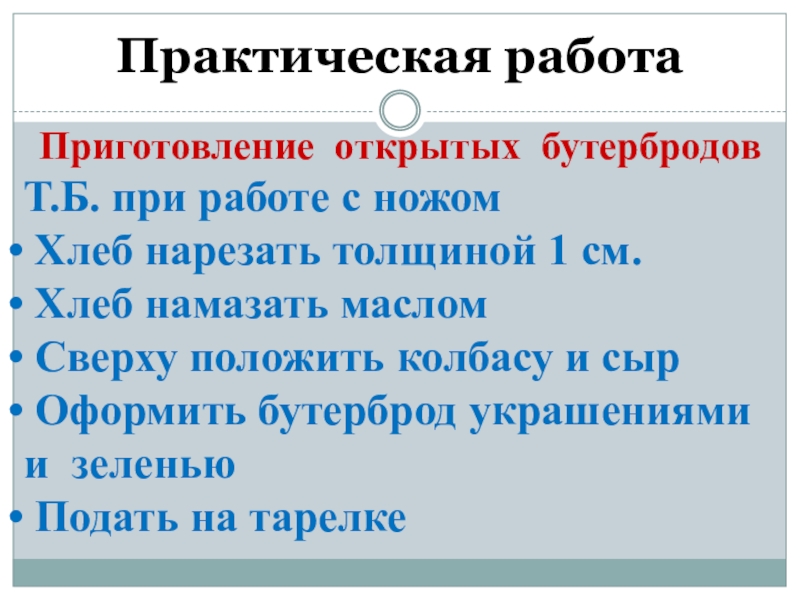 Практическая работа

Приготовление открытых бутербродов

Т.Б. при работе с ножом

• Хлеб нарезать толщиной 1 см.
• Хлеб намазать маслом
• Сверху положить колбасу и сыр
• Оформить бутерброд украшениями и зеленью
• Подать на тарелке